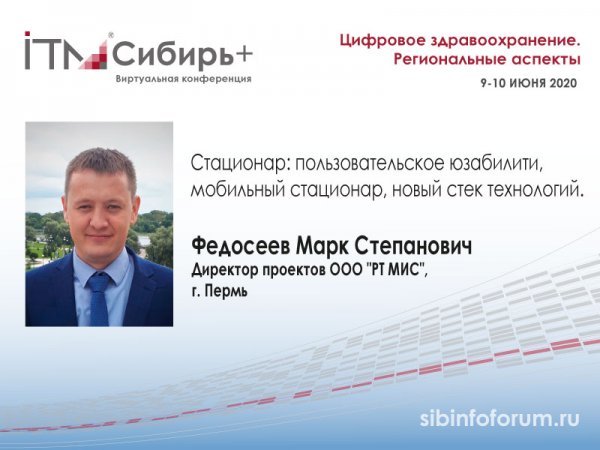 ITM® Сибирь+
Виртуальная конференция

Цифровое здравоохранение.
Региональные аспекты
9-10 ИЮНЯ 2020

Стационар: пользовательское юзабилити, мобильный стационар, новый стек технологий.

Федосеев Марк Степанович
Директор проектов ООО "РТ МИС",
г. Пермь

sibinfoforum.ru